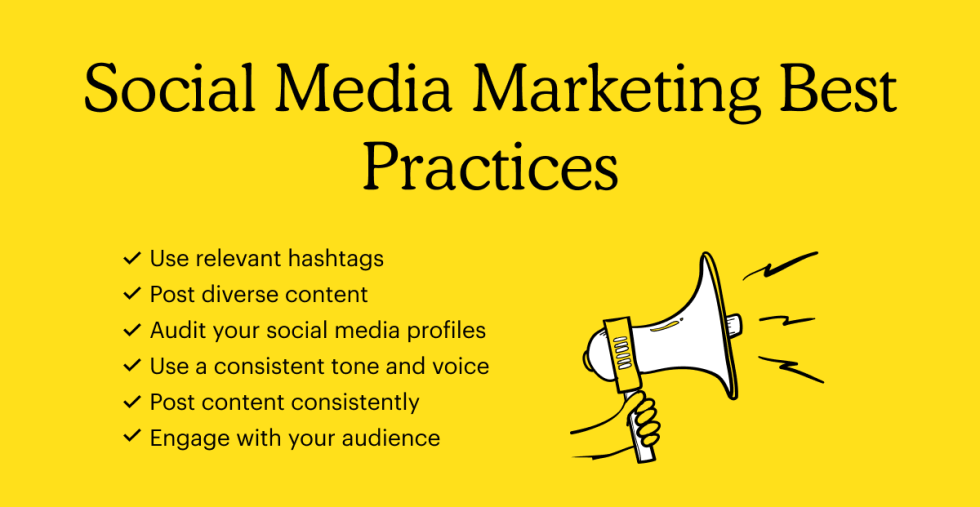 Social Media Marketing Best Practices

✓ Use relevant hashtags
✓ Post diverse content
✓ Audit your social media profiles
✓ Use a consistent tone and voice
✓ Post content consistently
✓ Engage with your audience